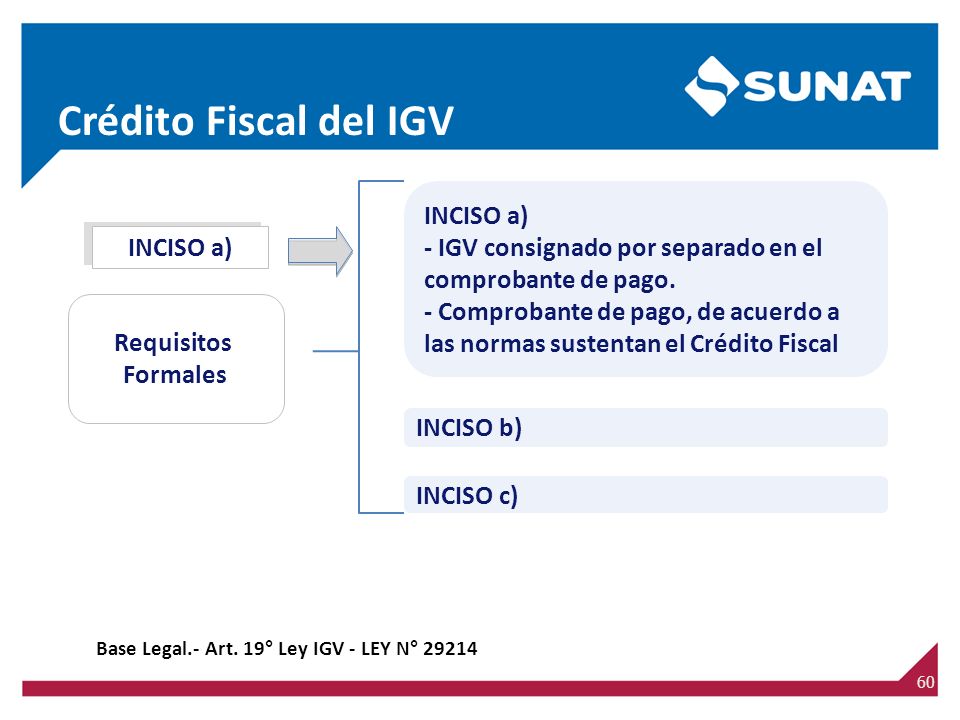 SUNAT

Crédito Fiscal del IGV

INCISO a)

Requisitos Formales

INCISO a)
- IGV consignado por separado en el comprobante de pago.
- Comprobante de pago, de acuerdo a las normas sustentan el Crédito Fiscal

INCISO b)

INCISO c)

Base Legal.- Art. 19° Ley IGV - LEY N° 29214

60